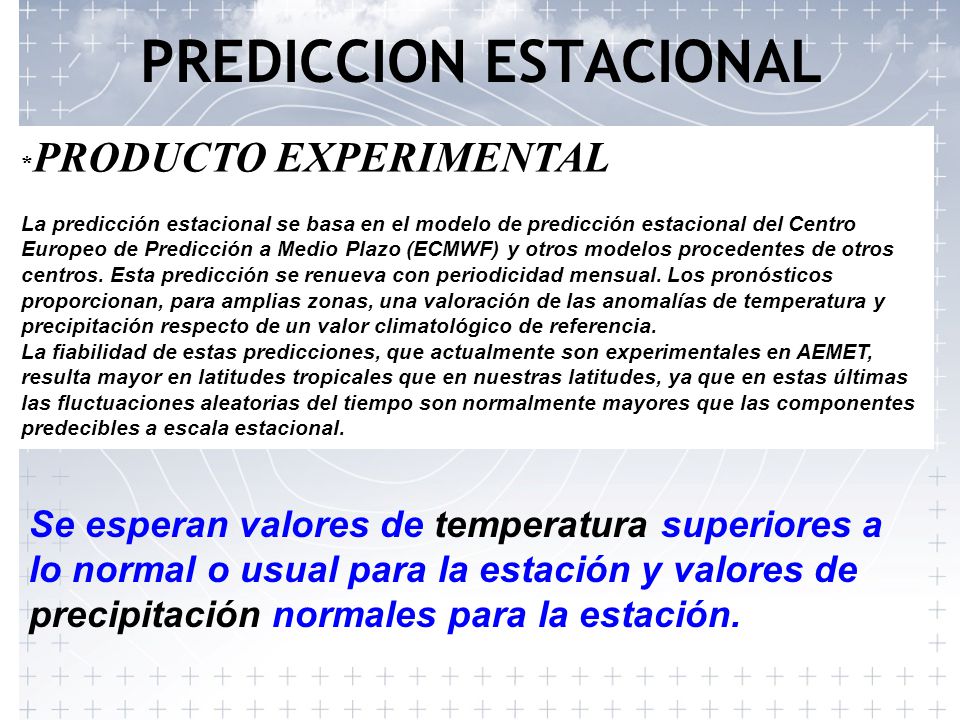 PREDICCION ESTACIONAL

*PRODUCTO EXPERIMENTAL

La predicción estacional se basa en el modelo de predicción estacional del Centro Europeo de Predicción a Medio Plazo (ECMWF) y otros modelos procedentes de otros centros. Esta predicción se renueva con periodicidad mensual. Los pronósticos proporcionan, para amplias zonas, una valoración de las anomalías de temperatura y precipitación respecto de un valor climatológico de referencia.
La fiabilidad de estas predicciones, que actualmente son experimentales en AEMET, resulta mayor en latitudes tropicales que en nuestras latitudes, ya que en estas últimas las fluctuaciones aleatorias del tiempo son normalmente mayores que las componentes predecibles a escala estacional.

Se esperan valores de temperatura superiores a lo normal o usual para la estación y valores de precipitación normales para la estación.